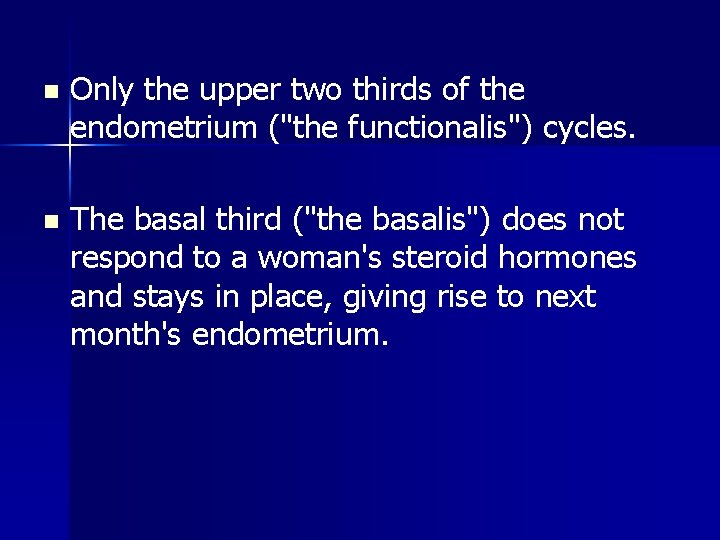 ■ Only the upper two thirds of the endometrium ("the functionalis") cycles.

■ The basal third ("the basalis") does not respond to a woman's steroid hormones and stays in place, giving rise to next month's endometrium.